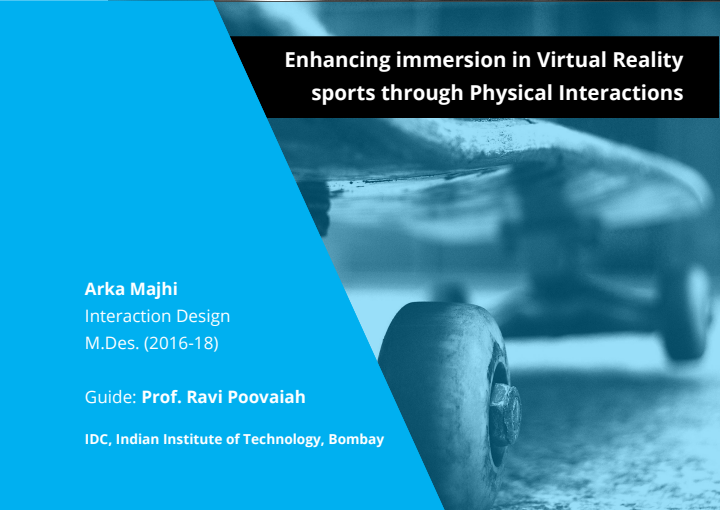 Enhancing immersion in Virtual Reality sports through Physical Interactions

Arka Majhi
Interaction Design
M.Des. (2016-18)

Guide: Prof. Ravi Poovaiah

IDC, Indian Institute of Technology, Bombay